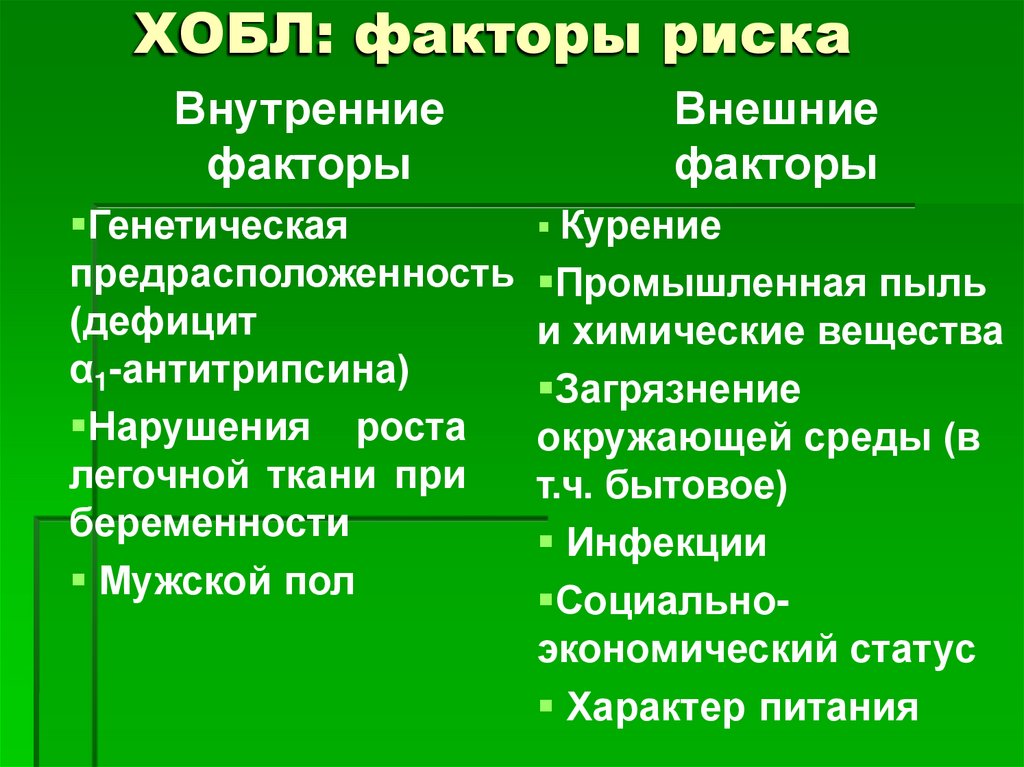 ХОБЛ: факторы риска

Внутренние факторы

▪Генетическая предрасположенность (дефицит $\alpha_1$-антитрипсина)

▪Нарушения роста легочной ткани при беременности

▪ Мужской пол

Внешние факторы

▪ Курение

▪Промышленная пыль и химические вещества

▪Загрязнение окружающей среды (в т.ч. бытовое)

▪ Инфекции

▪Социально-экономический статус

▪ Характер питания